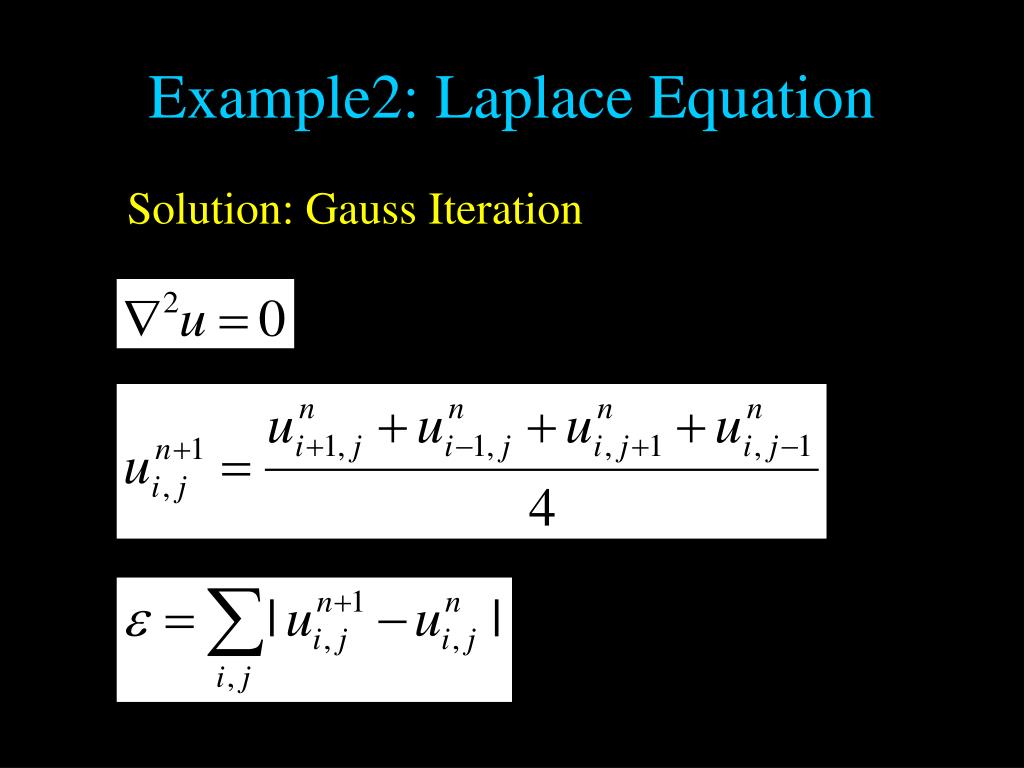 Example2: Laplace Equation

Solution: Gauss Iteration

$\nabla^2 u = 0$

$u_{i,j}^{n+1} = \frac{u_{i+1,j}^{n} + u_{i-1,j}^{n} + u_{i,j+1}^{n} + u_{i,j-1}^{n}}{4}$

$\varepsilon = \sum_{i,j} | u_{i,j}^{n+1} - u_{i,j}^{n} |$